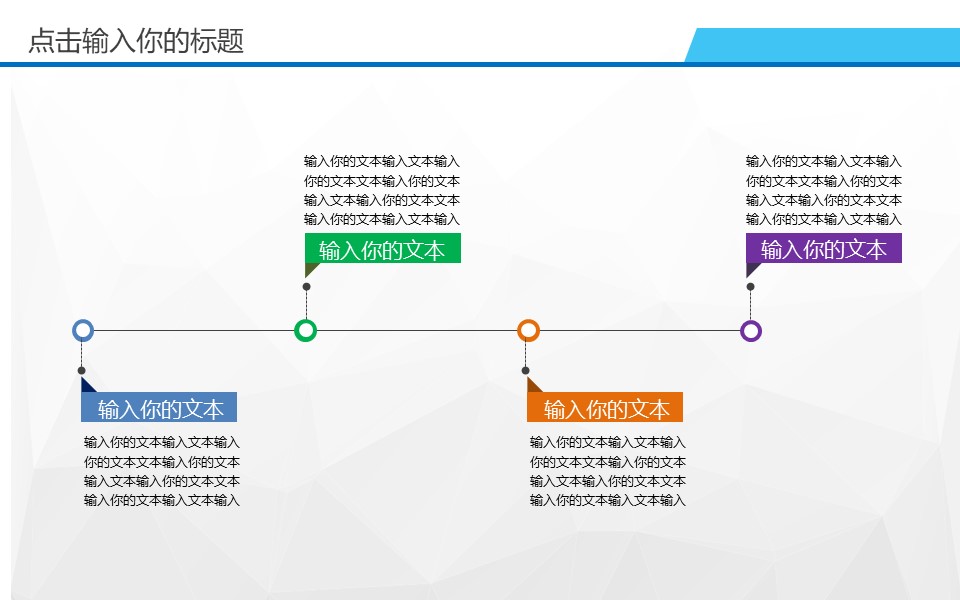 点击输入你的标题

输入你的文本输入文本输入你的文本文本输入你的文本输入文本输入你的文本文本输入你的文本输入文本输入

输入你的文本

输入你的文本输入文本输入你的文本文本输入你的文本输入文本输入你的文本文本输入你的文本输入文本输入

输入你的文本

输入你的文本

输入你的文本输入文本输入你的文本文本输入你的文本输入文本输入你的文本文本输入你的文本输入文本输入

输入你的文本

输入你的文本输入文本输入你的文本文本输入你的文本输入文本输入你的文本文本输入你的文本输入文本输入